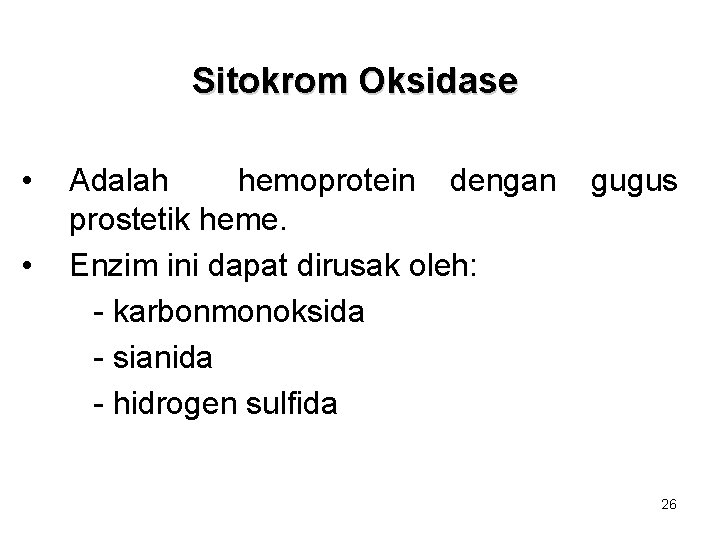 Sitokrom Oksidase

• Adalah hemoprotein dengan gugus prostetik heme.
• Enzim ini dapat dirusak oleh:
- karbonmonoksida
- sianida
- hidrogen sulfida

26